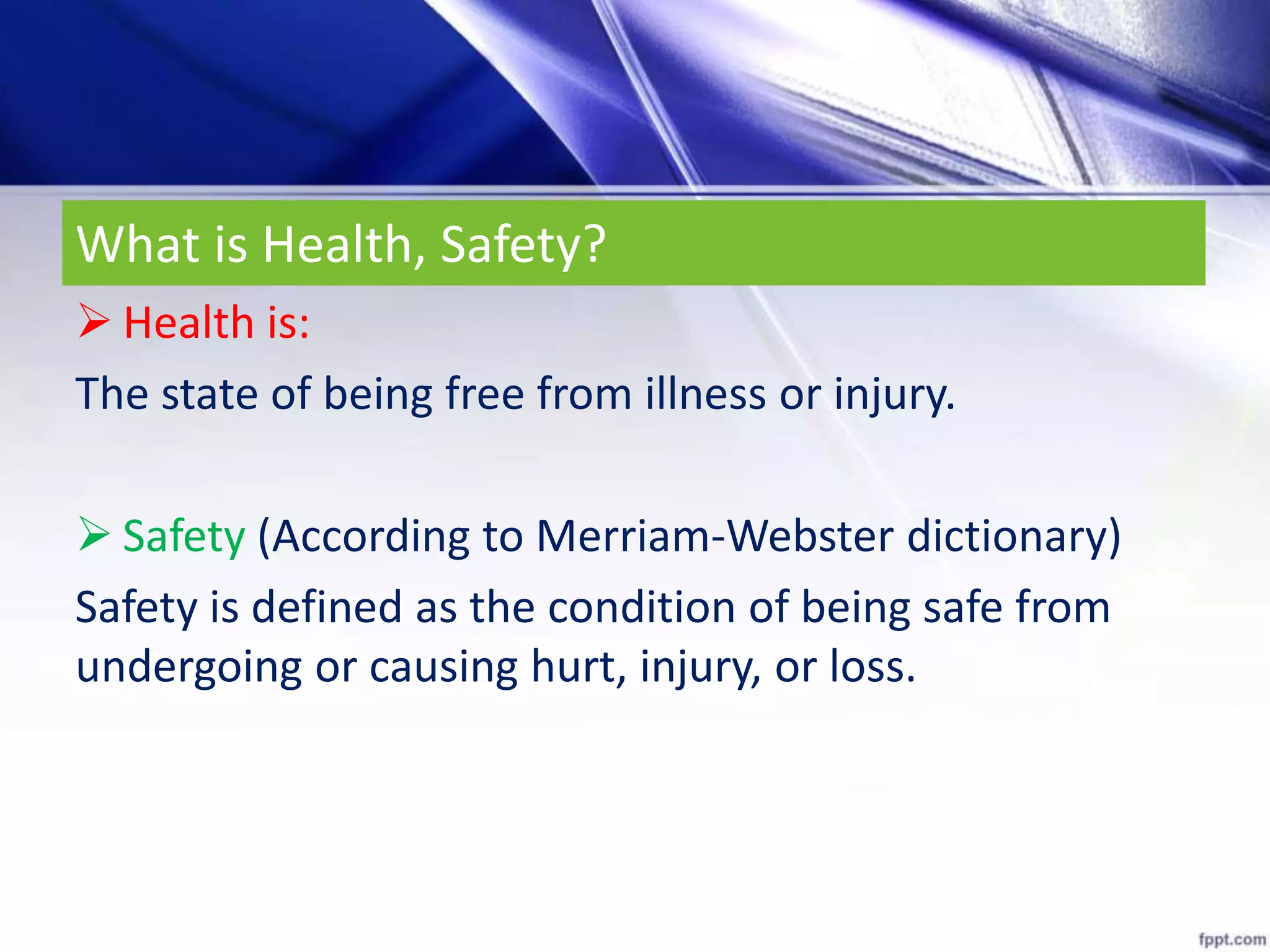 What is Health, Safety?

➢ Health is:

The state of being free from illness or injury.

➢ Safety (According to Merriam-Webster dictionary)

Safety is defined as the condition of being safe from undergoing or causing hurt, injury, or loss.

fppt.com